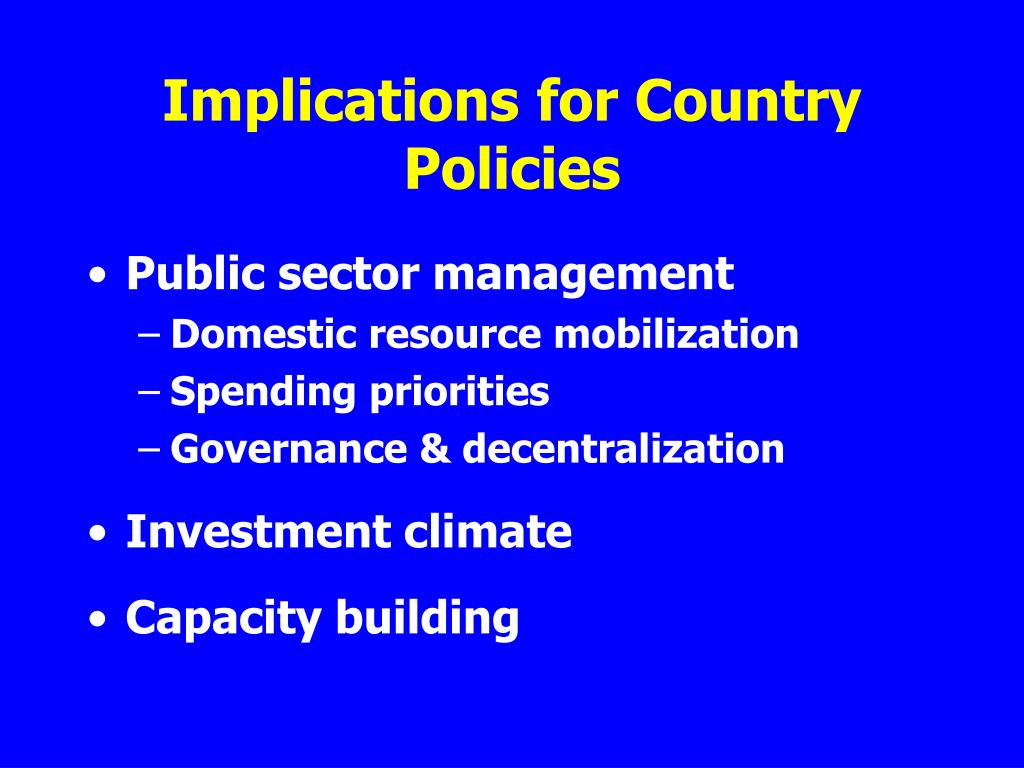 Implications for Country Policies

• Public sector management
– Domestic resource mobilization
– Spending priorities
– Governance & decentralization

• Investment climate

• Capacity building